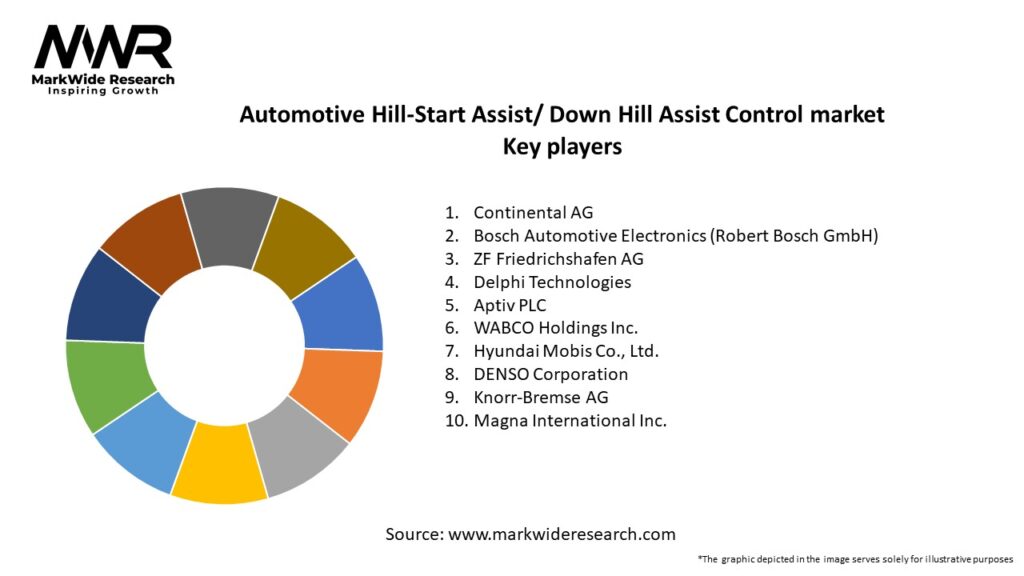 MWR
MarkWide Research
Inspiring Growth

Automotive Hill-Start Assist/ Down Hill Assist Control market
Key players

1. Continental AG
2. Bosch Automotive Electronics (Robert Bosch GmbH)
3. ZF Friedrichshafen AG
4. Delphi Technologies
5. Aptiv PLC
6. WABCO Holdings Inc.
7. Hyundai Mobis Co., Ltd.
8. DENSO Corporation
9. Knorr-Bremse AG
10. Magna International Inc.

Source: www.markwideresearch.com

*The graphic depicted in the image serves solely for illustrative purposes